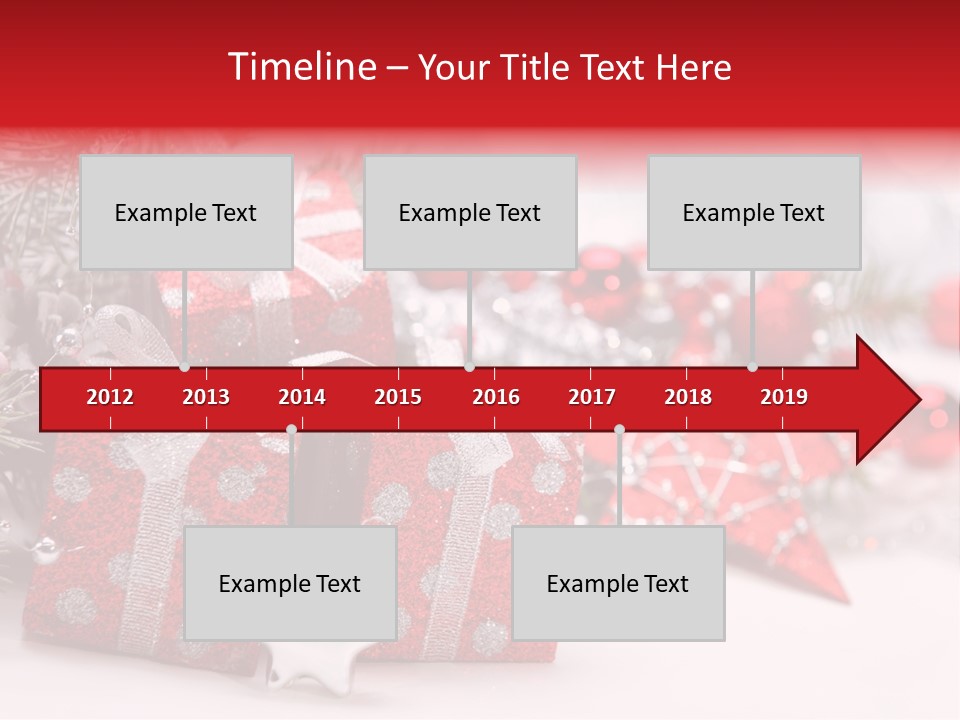 Timeline – Your Title Text Here

Example Text

Example Text

Example Text

2012 2013 2014 2015 2016 2017 2018 2019

Example Text

Example Text